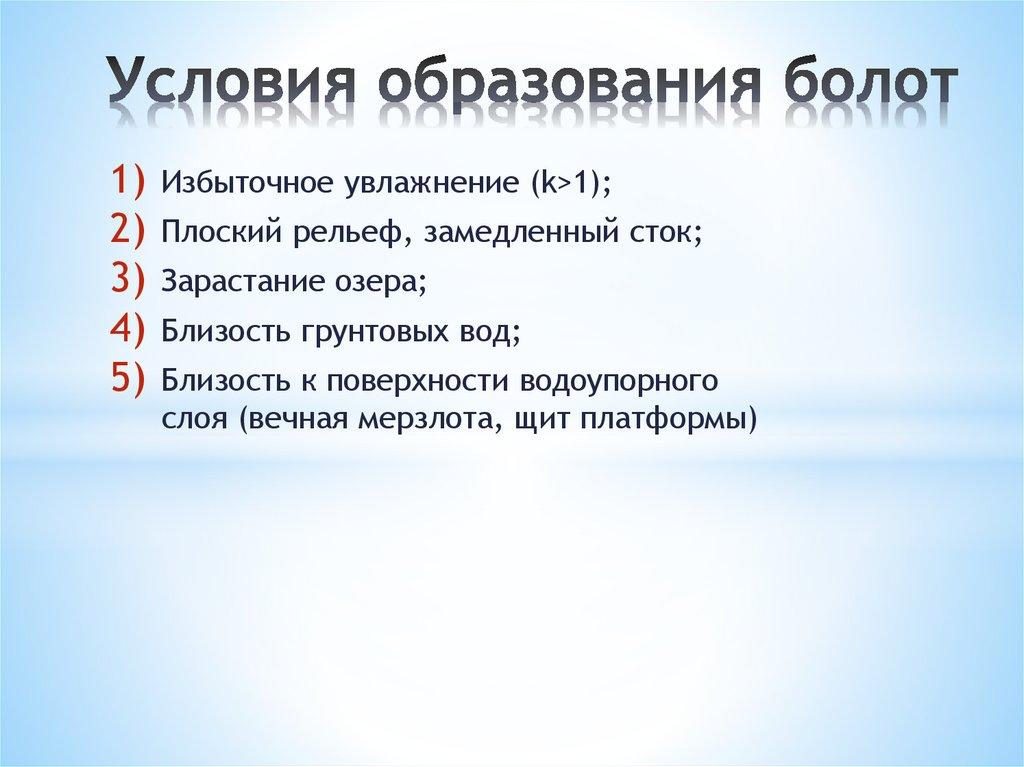 Условия образования болот

1) Избыточное увлажнение (k>1);
2) Плоский рельеф, замедленный сток;
3) Зарастание озера;
4) Близость грунтовых вод;
5) Близость к поверхности водоупорного слоя (вечная мерзлота, щит платформы)